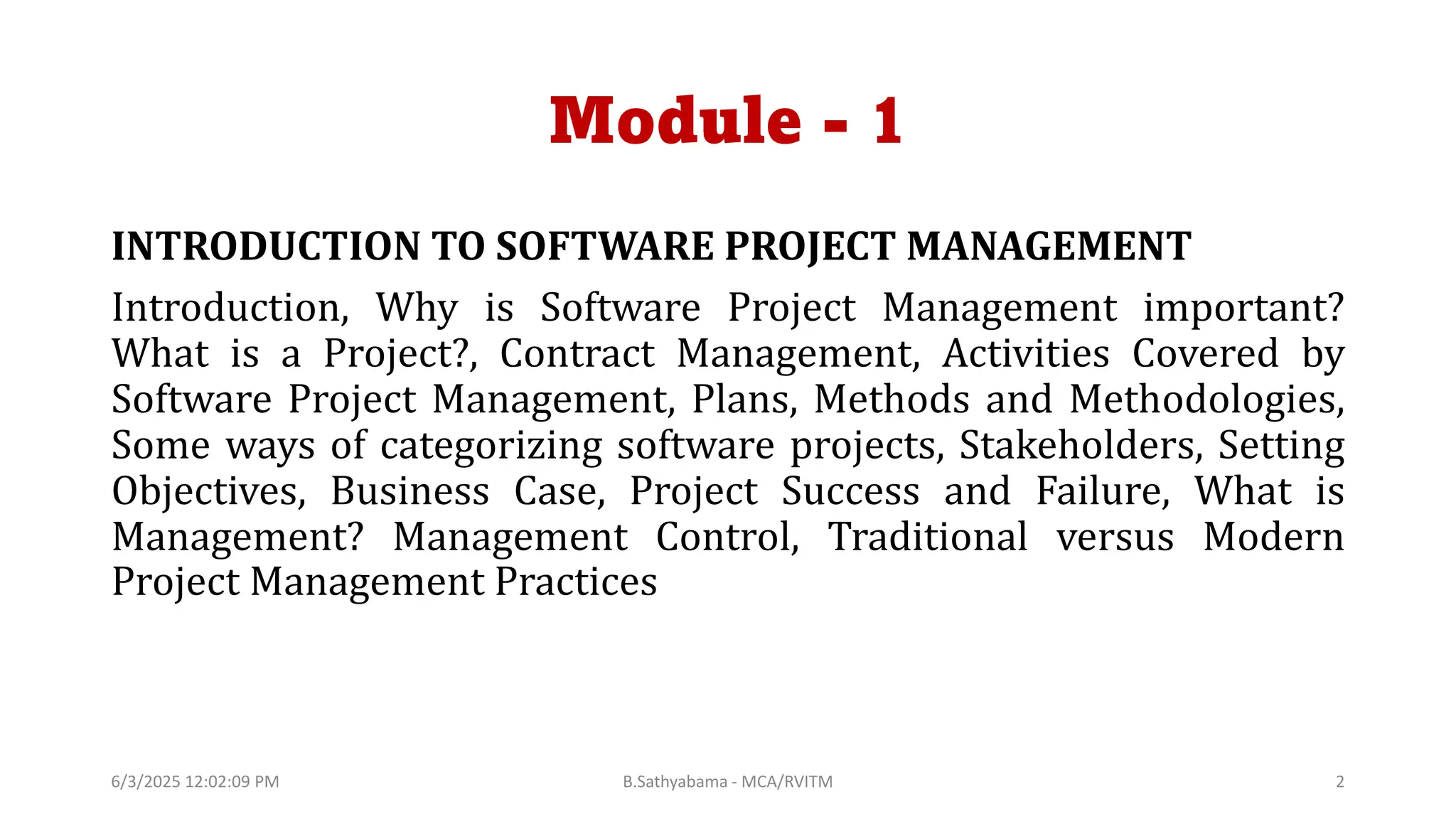 Module - 1

INTRODUCTION TO SOFTWARE PROJECT MANAGEMENT

Introduction, Why is Software Project Management important? What is a Project?, Contract Management, Activities Covered by Software Project Management, Plans, Methods and Methodologies, Some ways of categorizing software projects, Stakeholders, Setting Objectives, Business Case, Project Success and Failure, What is Management? Management Control, Traditional versus Modern Project Management Practices

6/3/2025 12:02:09 PM B.Sathyabama - MCA/RVITM 2